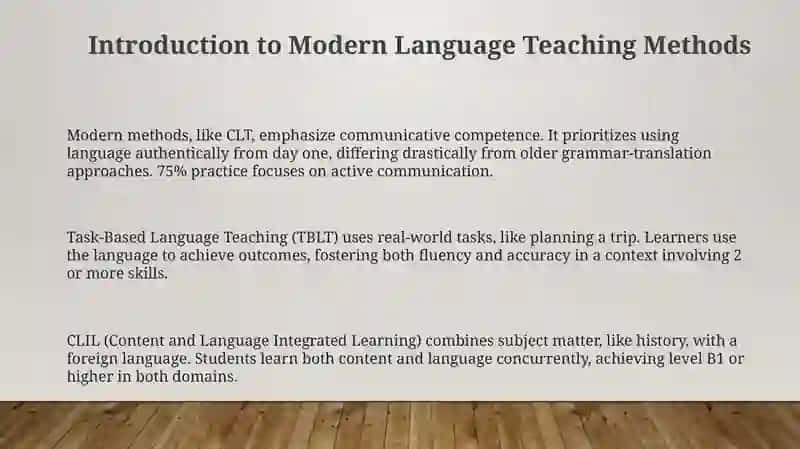 Introduction to Modern Language Teaching Methods

Modern methods, like CLT, emphasize communicative competence. It prioritizes using language authentically from day one, differing drastically from older grammar-translation approaches. 75% practice focuses on active communication.

Task-Based Language Teaching (TBLT) uses real-world tasks, like planning a trip. Learners use the language to achieve outcomes, fostering both fluency and accuracy in a context involving 2 or more skills.

CLIL (Content and Language Integrated Learning) combines subject matter, like history, with a foreign language. Students learn both content and language concurrently, achieving level B1 or higher in both domains.